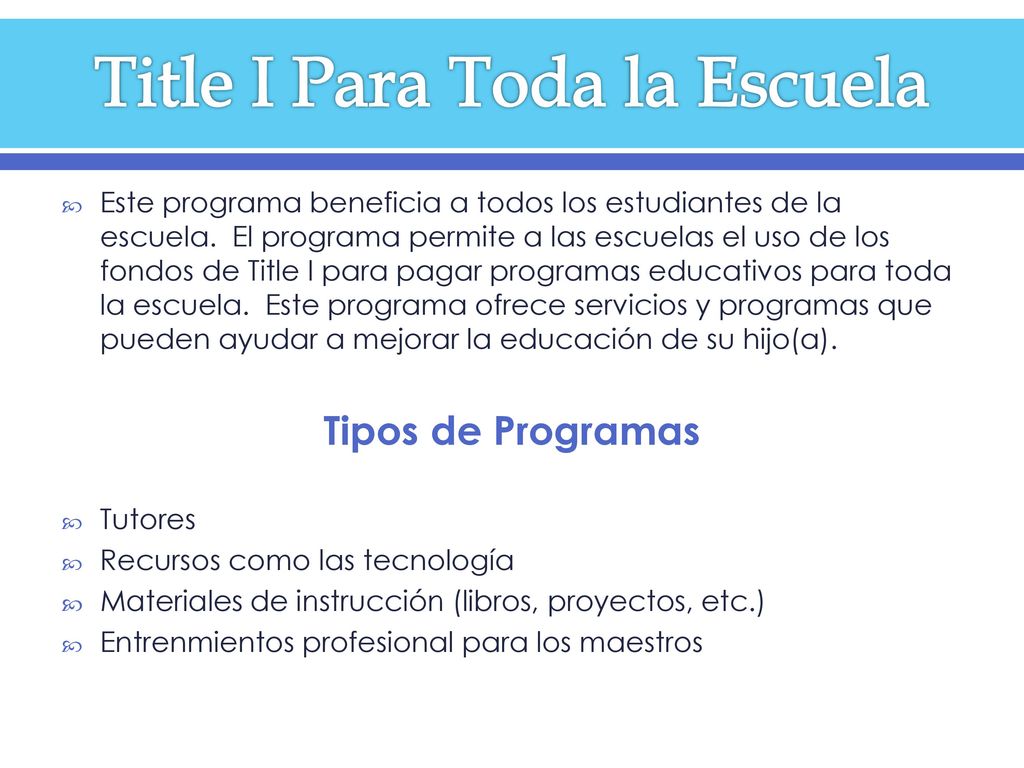 Title I Para Toda la Escuela

Este programa beneficia a todos los estudiantes de la escuela. El programa permite a las escuelas el uso de los fondos de Title I para pagar programas educativos para toda la escuela. Este programa ofrece servicios y programas que pueden ayudar a mejorar la educación de su hijo(a).

Tipos de Programas

Tutores
Recursos como las tecnología
Materiales de instrucción (libros, proyectos, etc.)
Entrenmientos profesional para los maestros